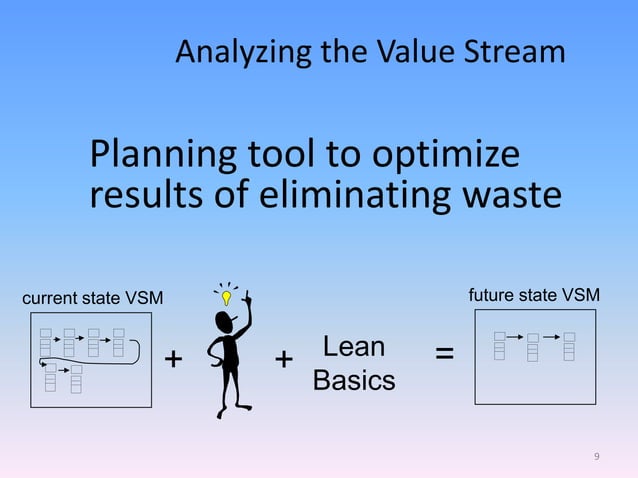 Analyzing the Value Stream

Planning tool to optimize results of eliminating waste

current state VSM

+

+

Lean Basics

=

future state VSM

9